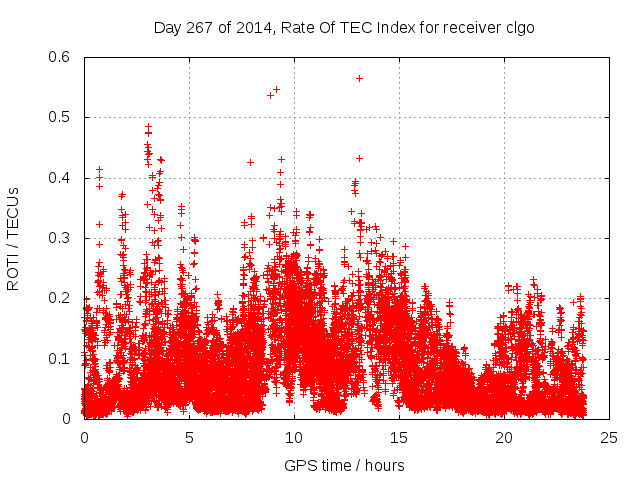 Day 267 of 2014, Rate Of TEC Index for receiver clgo

ROTI / TECUs

0.6
0.5
0.4
0.3
0.2
0.1
0

0
5
10
15
20
25

GPS time / hours